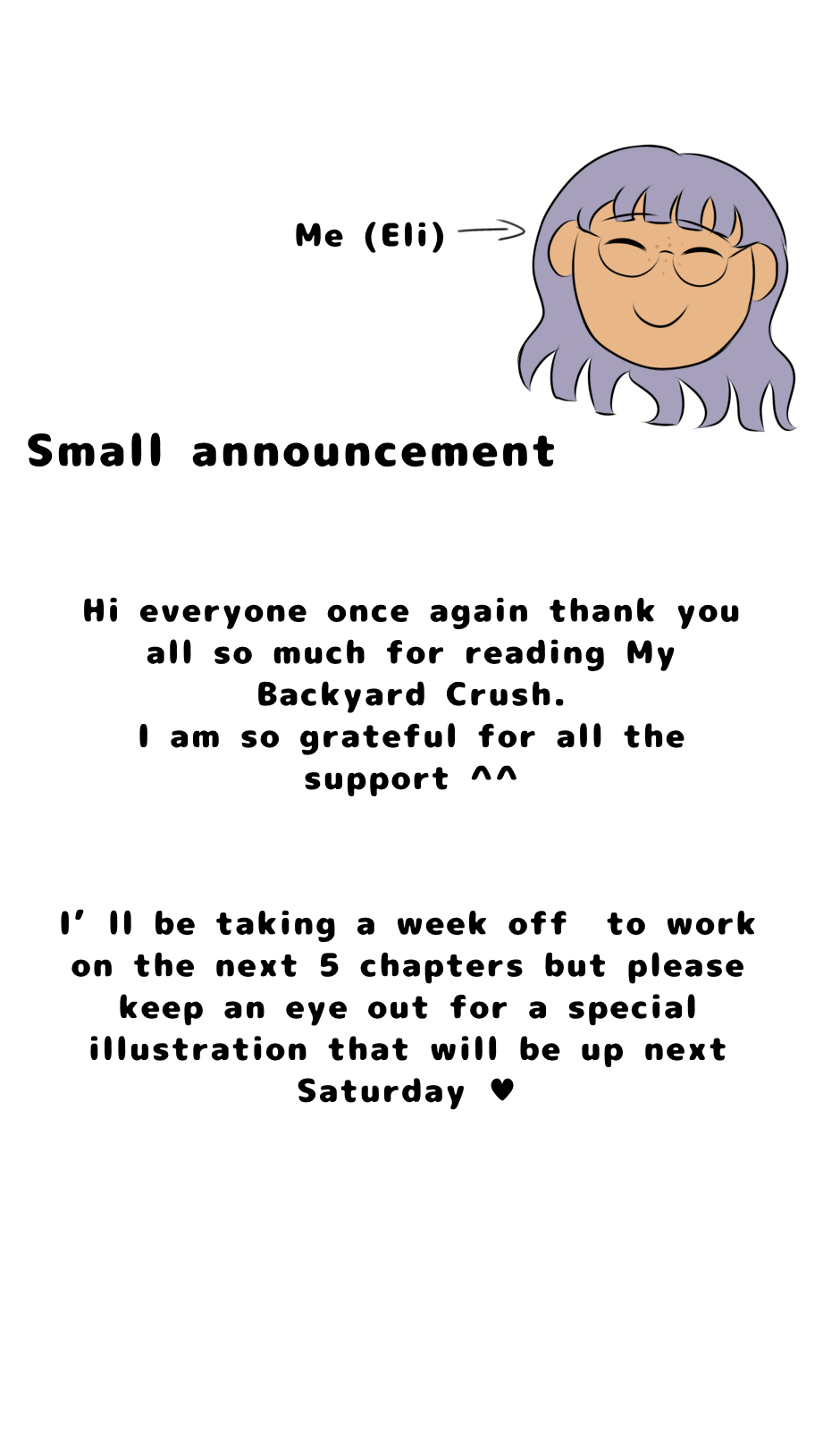 Me (Eli)

Small announcement

Hi everyone once again thank you all so much for reading My Backyard Crush.
I am so grateful for all the support ^^

I' ll be taking a week off to work on the next 5 chapters but please keep an eye out for a special illustration that will be up next Saturday ♥